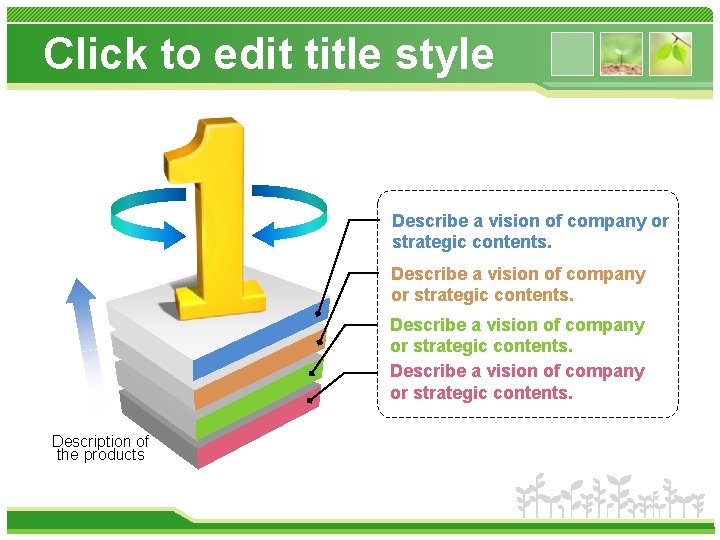 Click to edit title style

1

Describe a vision of company or strategic contents.

Describe a vision of company or strategic contents.

Describe a vision of company or strategic contents.

Describe a vision of company or strategic contents.

Description of the products